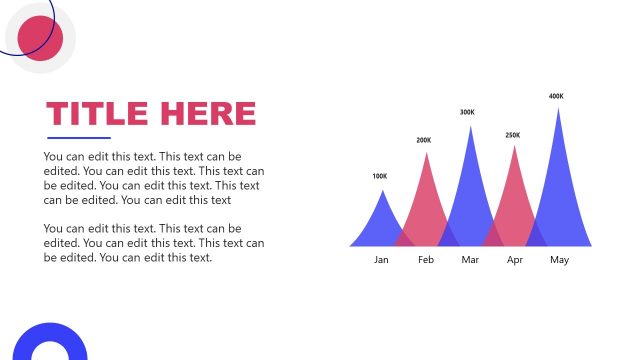 TITLE HERE

You can edit this text. This text can be edited. You can edit this text. This text can be edited. You can edit this text. This text can be edited. You can edit this text

You can edit this text. This text can be edited. You can edit this text. This text can be edited. You can edit this text.

100K
200K
300K
250K
400K

Jan Feb Mar Apr May